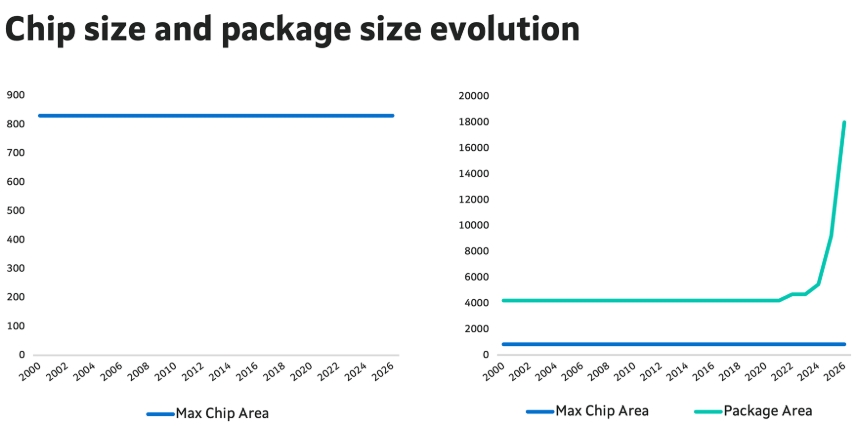 Chip size and package size evolution

900
800
700
600
500
400
300
200
100
0
2000 2002 2004 2006 2008 2010 2012 2014 2016 2018 2020 2022 2024 2026

Max Chip Area

20000
18000
16000
14000
12000
10000
8000
6000
4000
2000
0
2000 2002 2004 2006 2008 2010 2012 2014 2016 2018 2020 2022 2024 2026

Max Chip Area Package Area